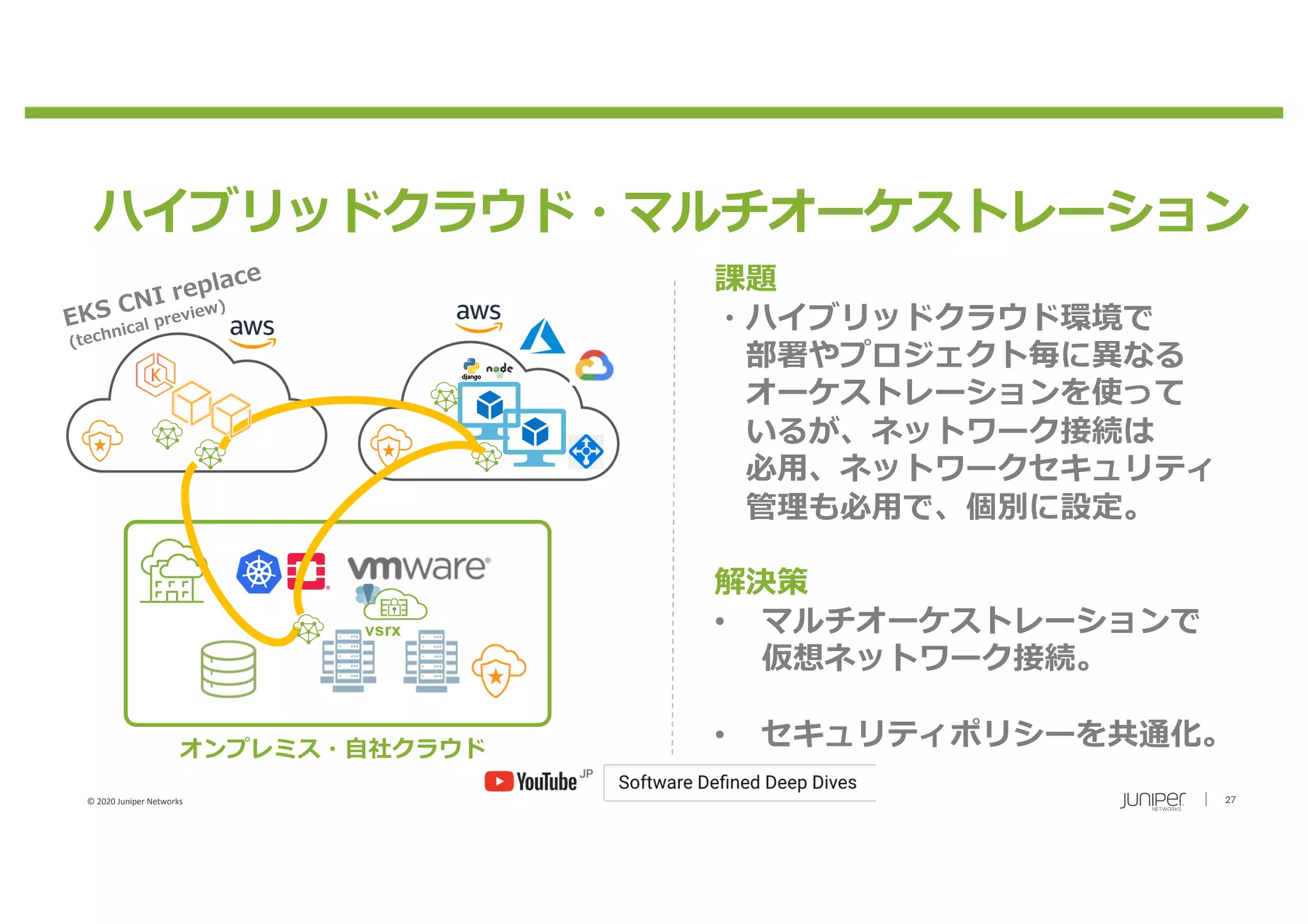 ハイブリッドクラウド・マルチオーケストレーション

EKS CNI replace
(technical preview)

aws

aws

django node

vmware

vsrx

オンプレミス・自社クラウド

課題
・ハイブリッドクラウド環境で部署やプロジェクト毎に異なるオーケストレーションを使っているが、ネットワーク接続は必用、ネットワークセキュリティ管理も必用で、個別に設定。

解決策
• マルチオーケストレーションで仮想ネットワーク接続。

• セキュリティポリシーを共通化。

YouTube JP

Software Defined Deep Dives

© 2020 Juniper Networks

JUNIPER NETWORKS | 27